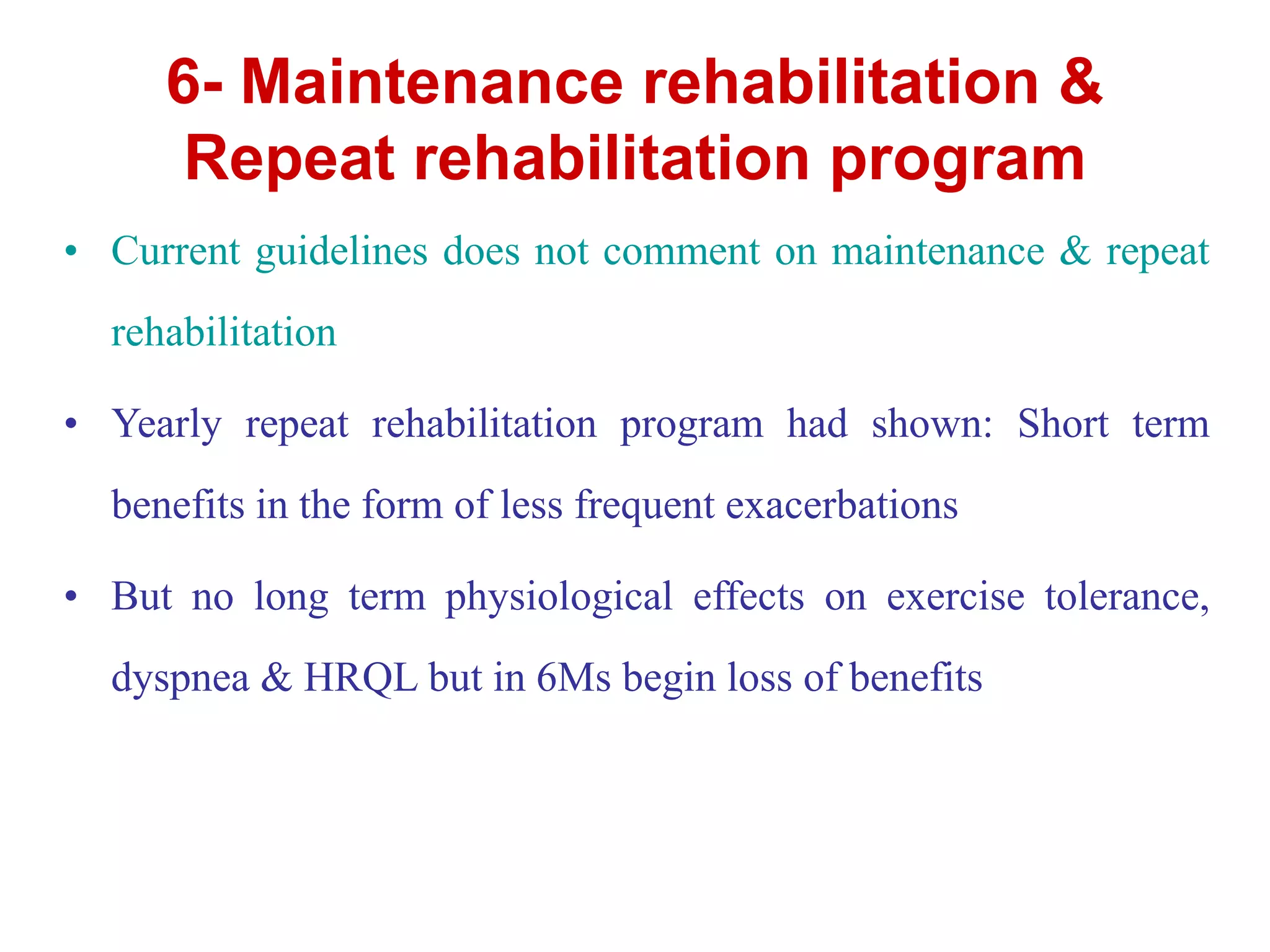 6- Maintenance rehabilitation & Repeat rehabilitation program

• Current guidelines does not comment on maintenance & repeat rehabilitation

• Yearly repeat rehabilitation program had shown: Short term benefits in the form of less frequent exacerbations

• But no long term physiological effects on exercise tolerance, dyspnea & HRQL but in 6Ms begin loss of benefits